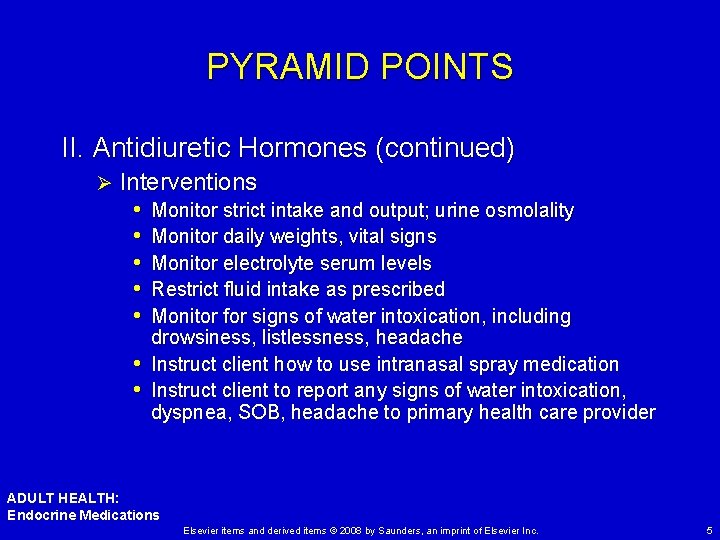 PYRAMID POINTS

II. Antidiuretic Hormones (continued)

➢ Interventions

• Monitor strict intake and output; urine osmolality
• Monitor daily weights, vital signs
• Monitor electrolyte serum levels
• Restrict fluid intake as prescribed
• Monitor for signs of water intoxication, including drowsiness, listlessness, headache
• Instruct client how to use intranasal spray medication
• Instruct client to report any signs of water intoxication, dyspnea, SOB, headache to primary health care provider

ADULT HEALTH:
Endocrine Medications

Elsevier items and derived items © 2008 by Saunders, an imprint of Elsevier Inc.

5